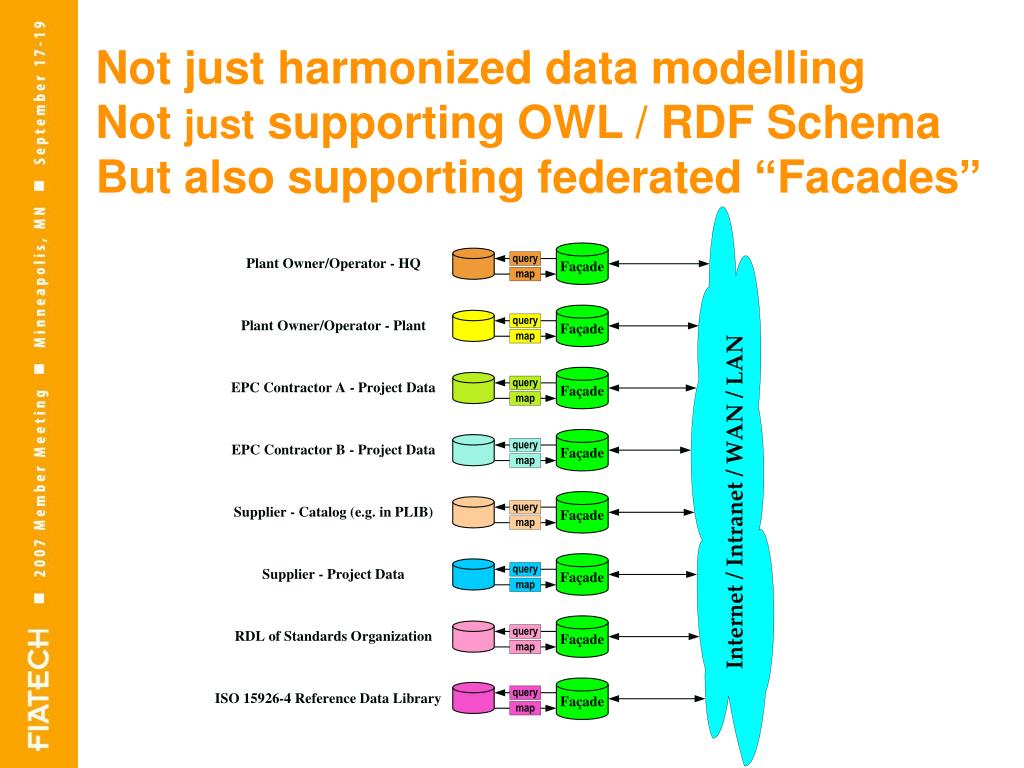 FIATECH ■ 2007 Member Meeting ■ Minneapolis, MN ■ September 17-19

Not just harmonized data modelling
Not just supporting OWL / RDF Schema
But also supporting federated “Facades”

Plant Owner/Operator - HQ
query
map
Façade

Plant Owner/Operator - Plant
query
map
Façade

EPC Contractor A - Project Data
query
map
Façade

EPC Contractor B - Project Data
query
map
Façade

Supplier - Catalog (e.g. in PLIB)
query
map
Façade

Supplier - Project Data
query
map
Façade

RDL of Standards Organization
query
map
Façade

ISO 15926-4 Reference Data Library
query
map
Façade

Internet / Intranet / WAN / LAN